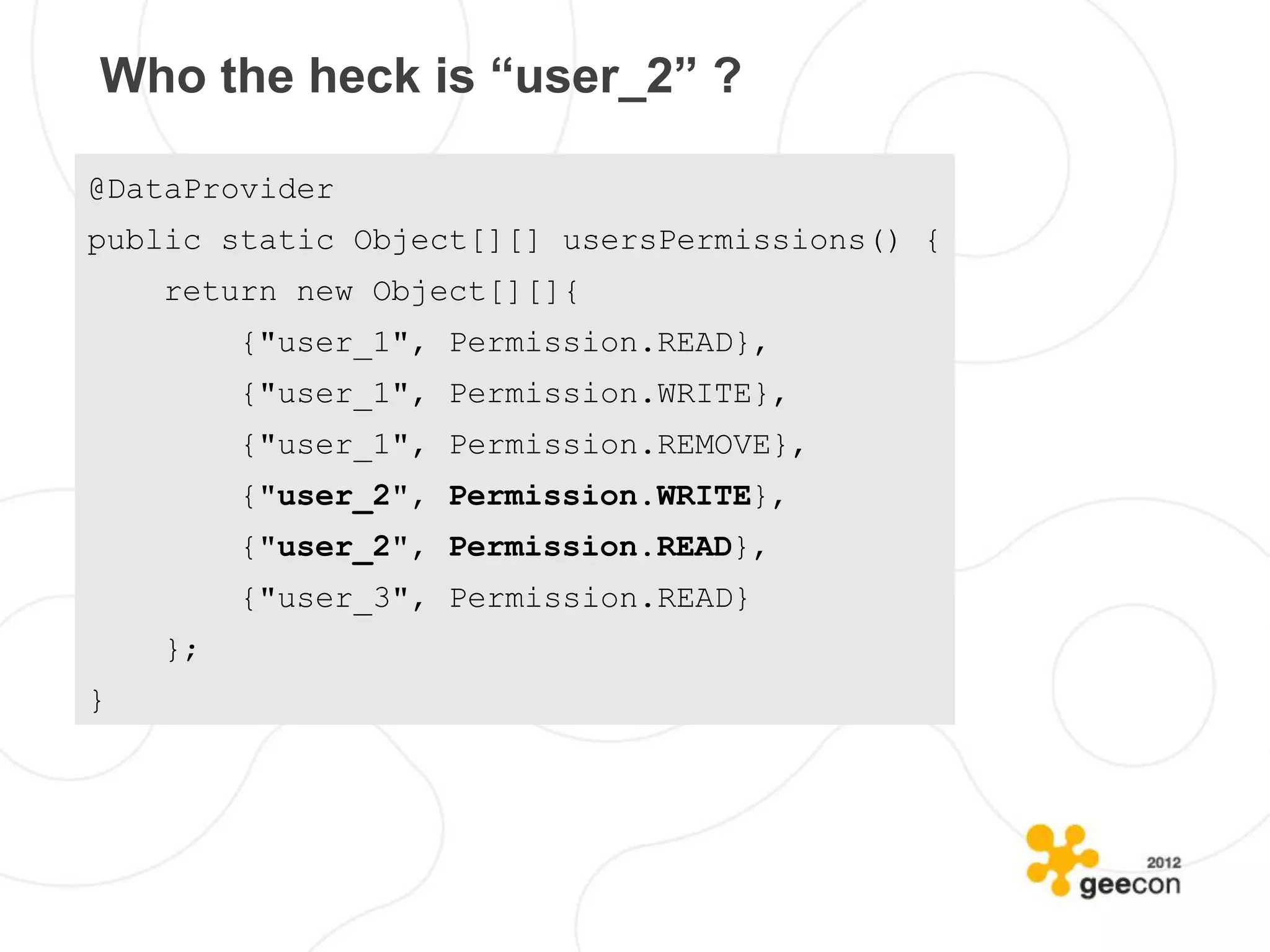 Who the heck is “user_2” ?

@DataProvider
public static Object[][] usersPermissions() {
    return new Object[][]{
        {"user_1", Permission.READ},
        {"user_1", Permission.WRITE},
        {"user_1", Permission.REMOVE},
        {"user_2", Permission.WRITE},
        {"user_2", Permission.READ},
        {"user_3", Permission.READ}
    };
}

2012
geecon